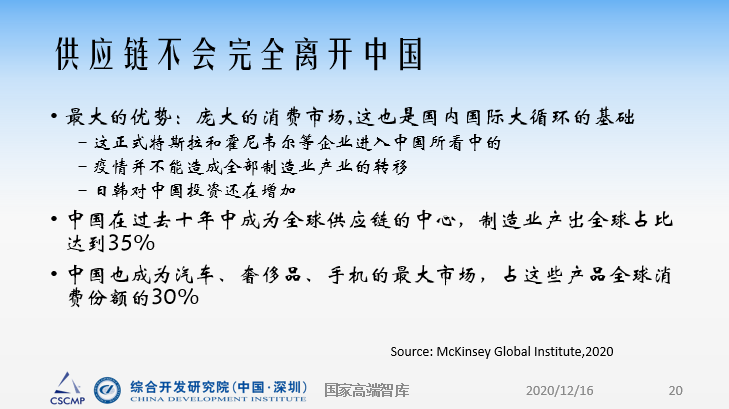 供应链不会完全离开中国

• 最大的优势：庞大的消费市场,这也是国内国际大循环的基础
– 这正式特斯拉和霍尼韦尔等企业进入中国所看中的
– 疫情并不能造成全部制造业产业的转移
– 日韩对中国投资还在增加

• 中国在过去十年中成为全球供应链的中心，制造业产出全球占比达到35%

• 中国也成为汽车、奢侈品、手机的最大市场，占这些产品全球消费份额的30%

Source: McKinsey Global Institute,2020

CSCMP

综合开发研究院（中国·深圳）
CHINA DEVELOPMENT INSTITUTE

国家高端智库

2020/12/16

20